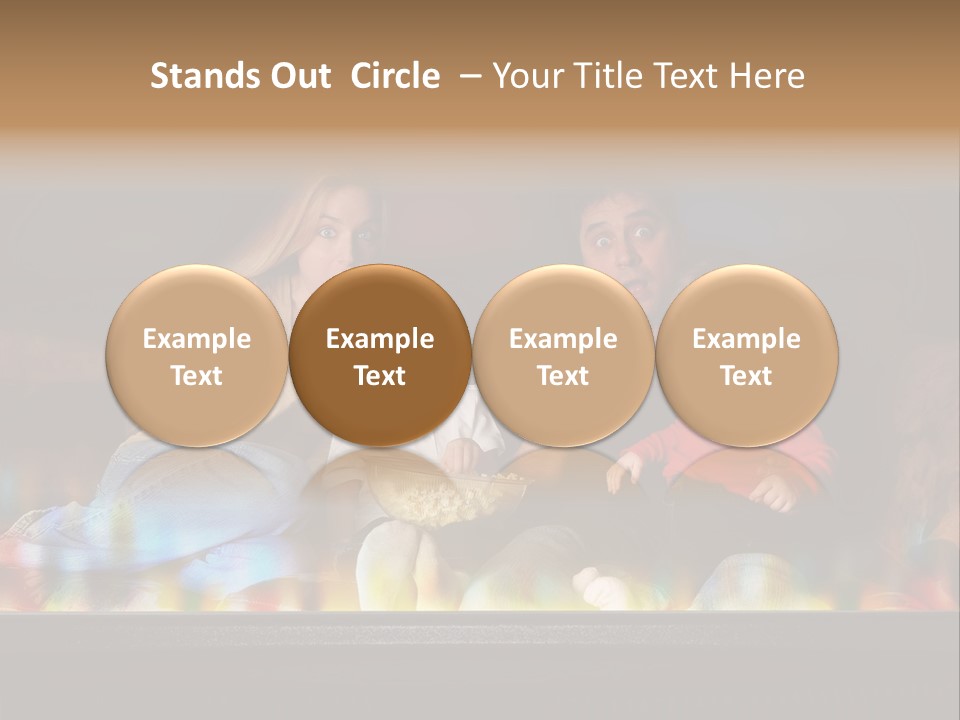 Stands Out Circle – Your Title Text Here

Example Text

Example Text

Example Text

Example Text